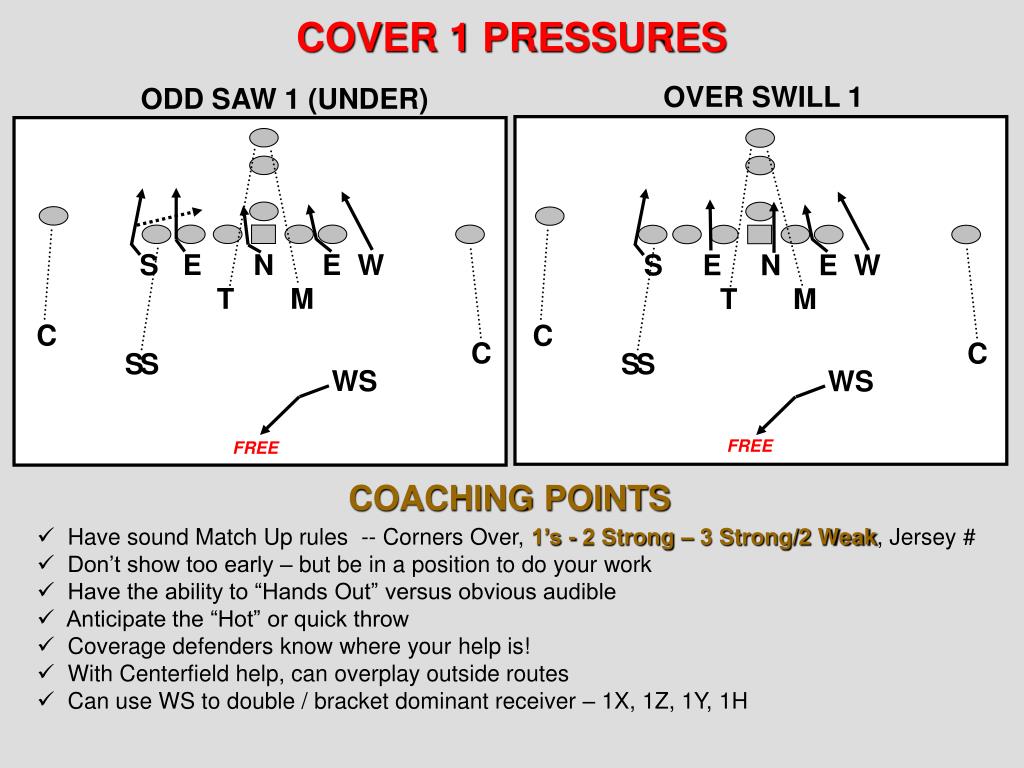 COVER 1 PRESSURES

ODD SAW 1 (UNDER)

S E N E W
T M
C
SS
C
WS
FREE

OVER SWILL 1

S E N E W
T M
C
SS
C
WS
FREE

COACHING POINTS

✓ Have sound Match Up rules -- Corners Over, 1's - 2 Strong – 3 Strong/2 Weak, Jersey #
✓ Don't show too early – but be in a position to do your work
✓ Have the ability to "Hands Out" versus obvious audible
✓ Anticipate the "Hot" or quick throw
✓ Coverage defenders know where your help is!
✓ With Centerfield help, can overplay outside routes
✓ Can use WS to double / bracket dominant receiver – 1X, 1Z, 1Y, 1H